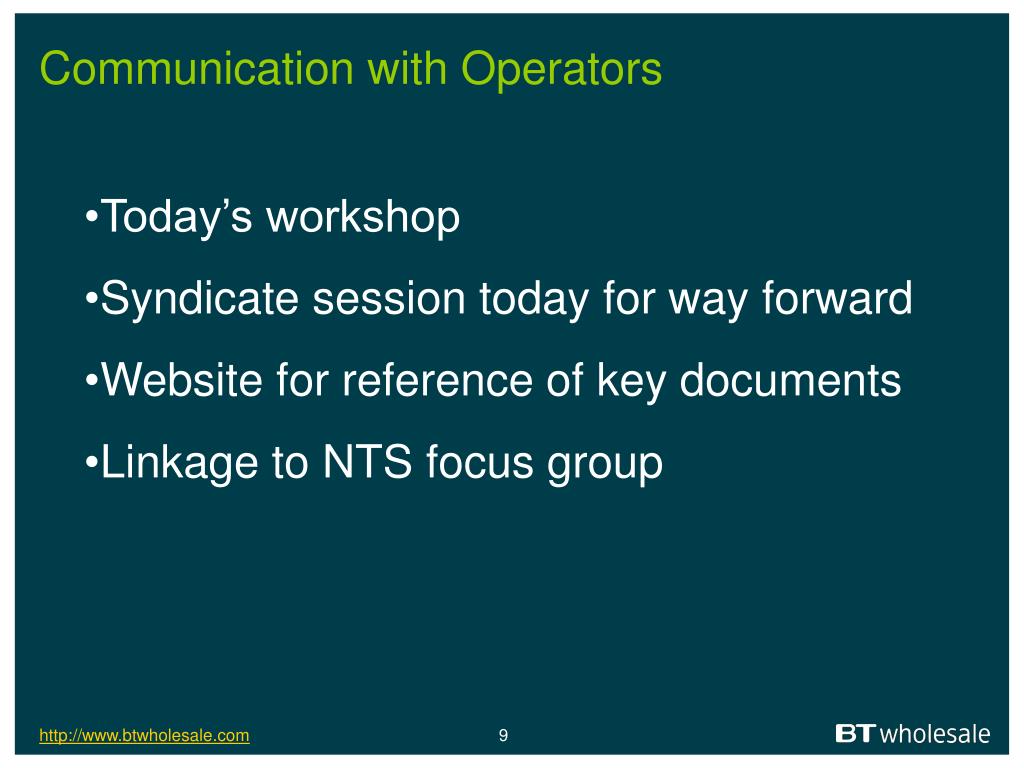 Communication with Operators

•Today’s workshop

•Syndicate session today for way forward

•Website for reference of key documents

•Linkage to NTS focus group

http://www.btwholesale.com

9

BT wholesale